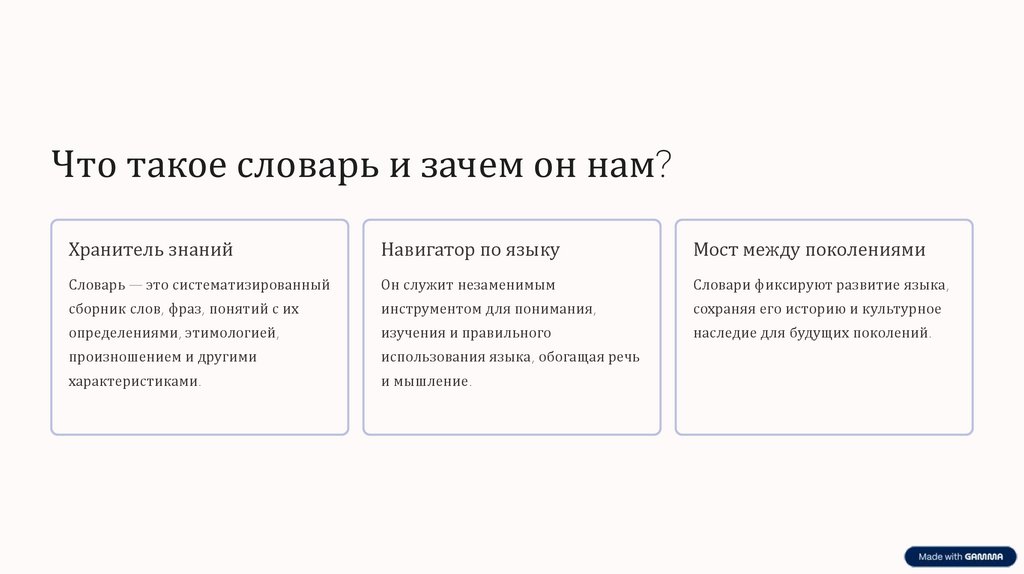 Что такое словарь и зачем он нам?

Хранитель знаний

Словарь — это систематизированный сборник слов, фраз, понятий с их определениями, этимологией, произношением и другими характеристиками.

Навигатор по языку

Он служит незаменимым инструментом для понимания, изучения и правильного использования языка, обогащая речь и мышление.

Мост между поколениями

Словари фиксируют развитие языка, сохраняя его историю и культурное наследие для будущих поколений.

Made with GAMMA